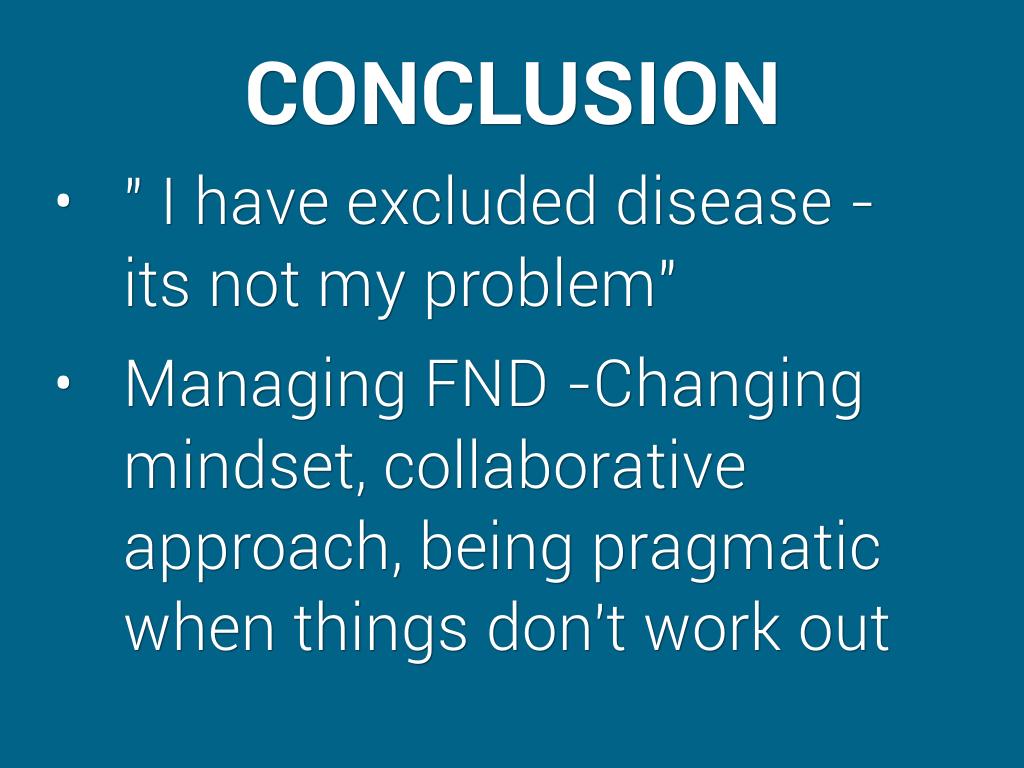 CONCLUSION

• " I have excluded disease - its not my problem"

• Managing FND -Changing mindset, collaborative approach, being pragmatic when things don't work out